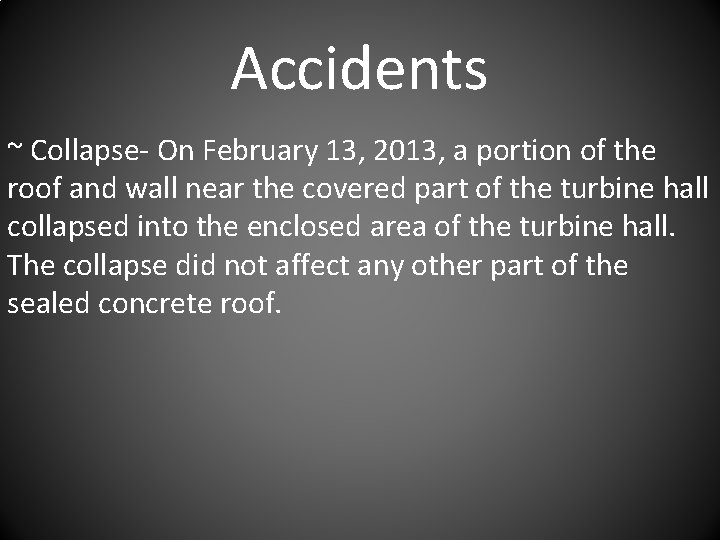 Accidents

~ Collapse- On February 13, 2013, a portion of the roof and wall near the covered part of the turbine hall collapsed into the enclosed area of the turbine hall. The collapse did not affect any other part of the sealed concrete roof.